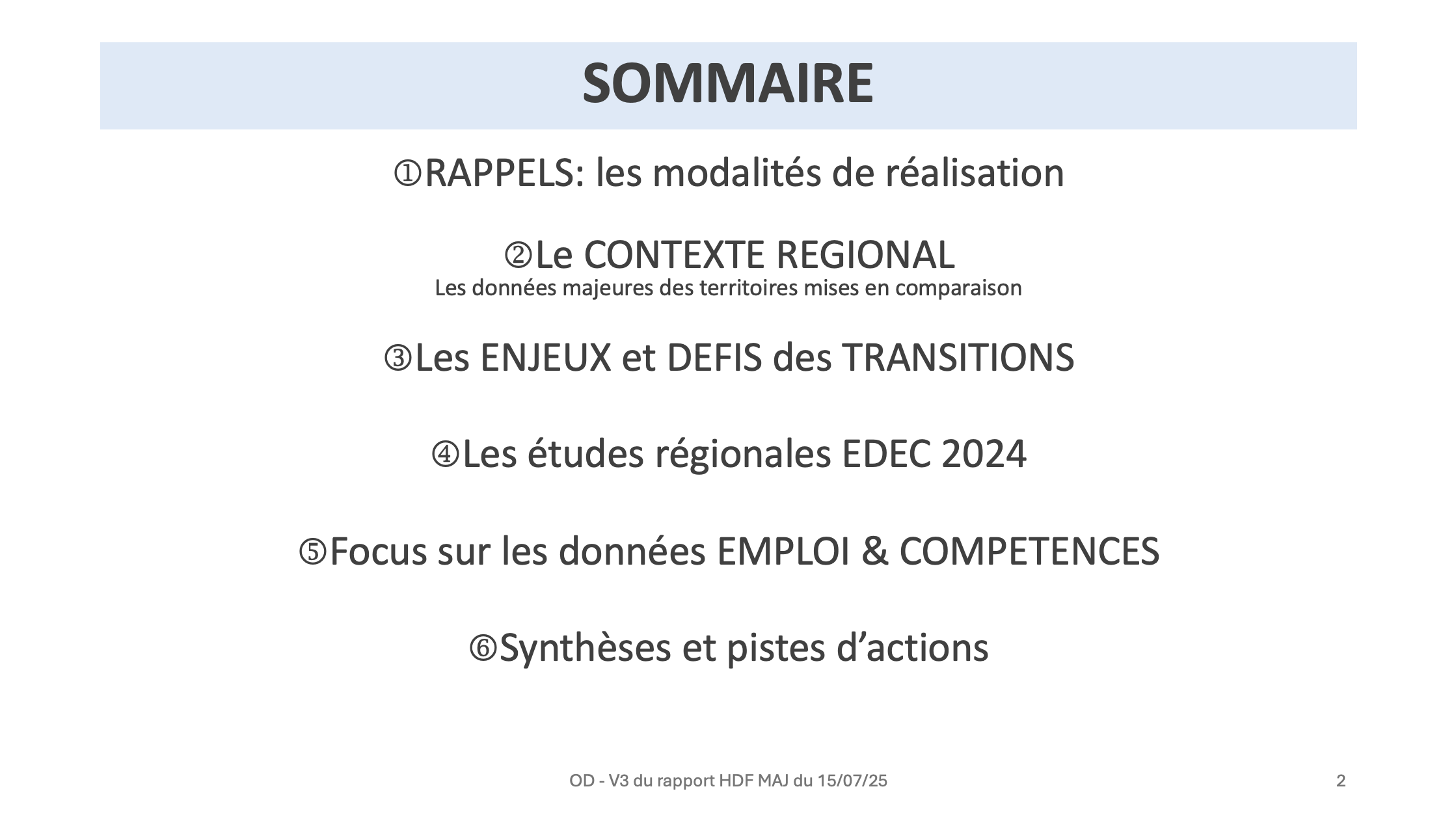 SOMMAIRE

①RAPPELS: les modalités de réalisation

②Le CONTEXTE REGIONAL
Les données majeures des territoires mises en comparaison

③Les ENJEUX et DEFIS des TRANSITIONS

④Les études régionales EDEC 2024

⑤Focus sur les données EMPLOI & COMPETENCES

⑥Synthèses et pistes d’actions

OD - V3 du rapport HDF MAJ du 15/07/25

2